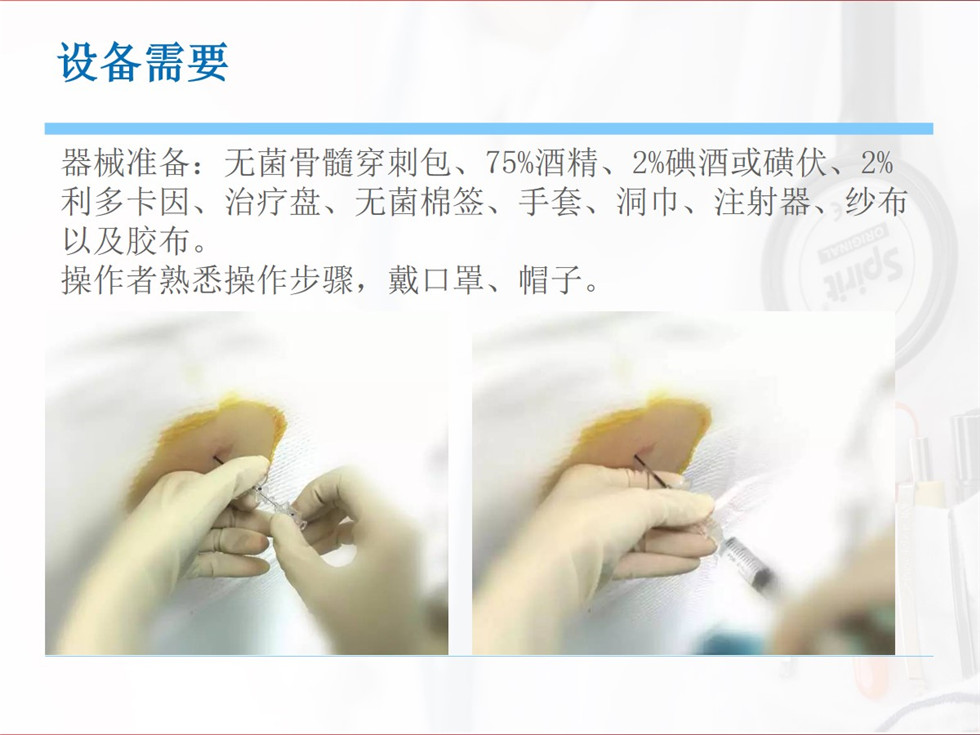 设备需要

器械准备：无菌骨髓穿刺包、75%酒精、2%碘酒或碘伏、2%利多卡因、治疗盘、无菌棉签、手套、洞巾、注射器、纱布以及胶布。
操作者熟悉操作步骤，戴口罩、帽子。

Spirit ORIGINAL